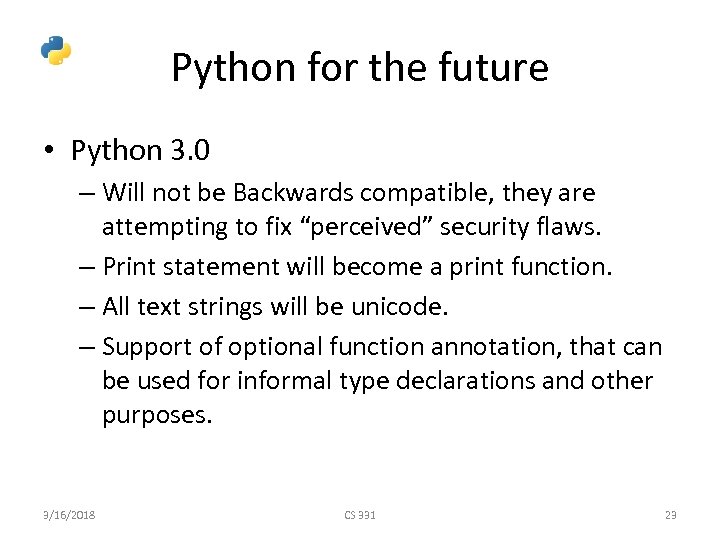 Python for the future

• Python 3.0
  – Will not be Backwards compatible, they are attempting to fix “perceived” security flaws.
  – Print statement will become a print function.
  – All text strings will be unicode.
  – Support of optional function annotation, that can be used for informal type declarations and other purposes.

3/16/2018 CS 331 23